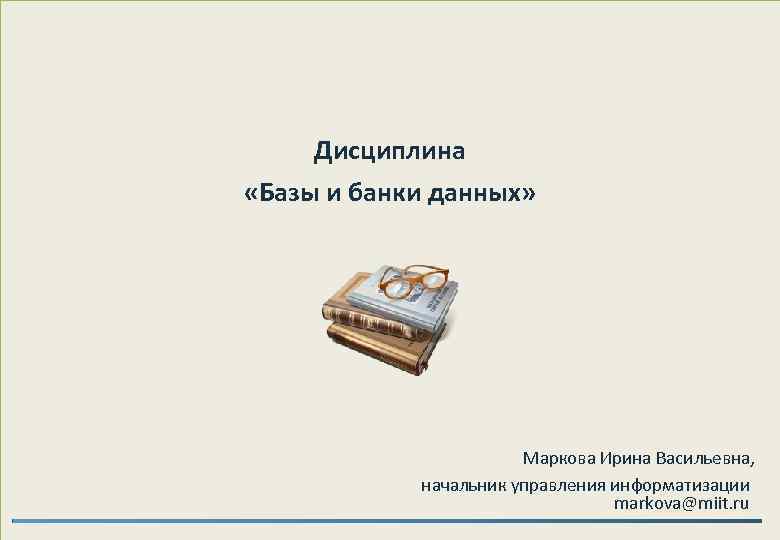 Дисциплина
«Базы и банки данных»

Маркова Ирина Васильевна,
начальник управления информатизации
markova@miit.ru